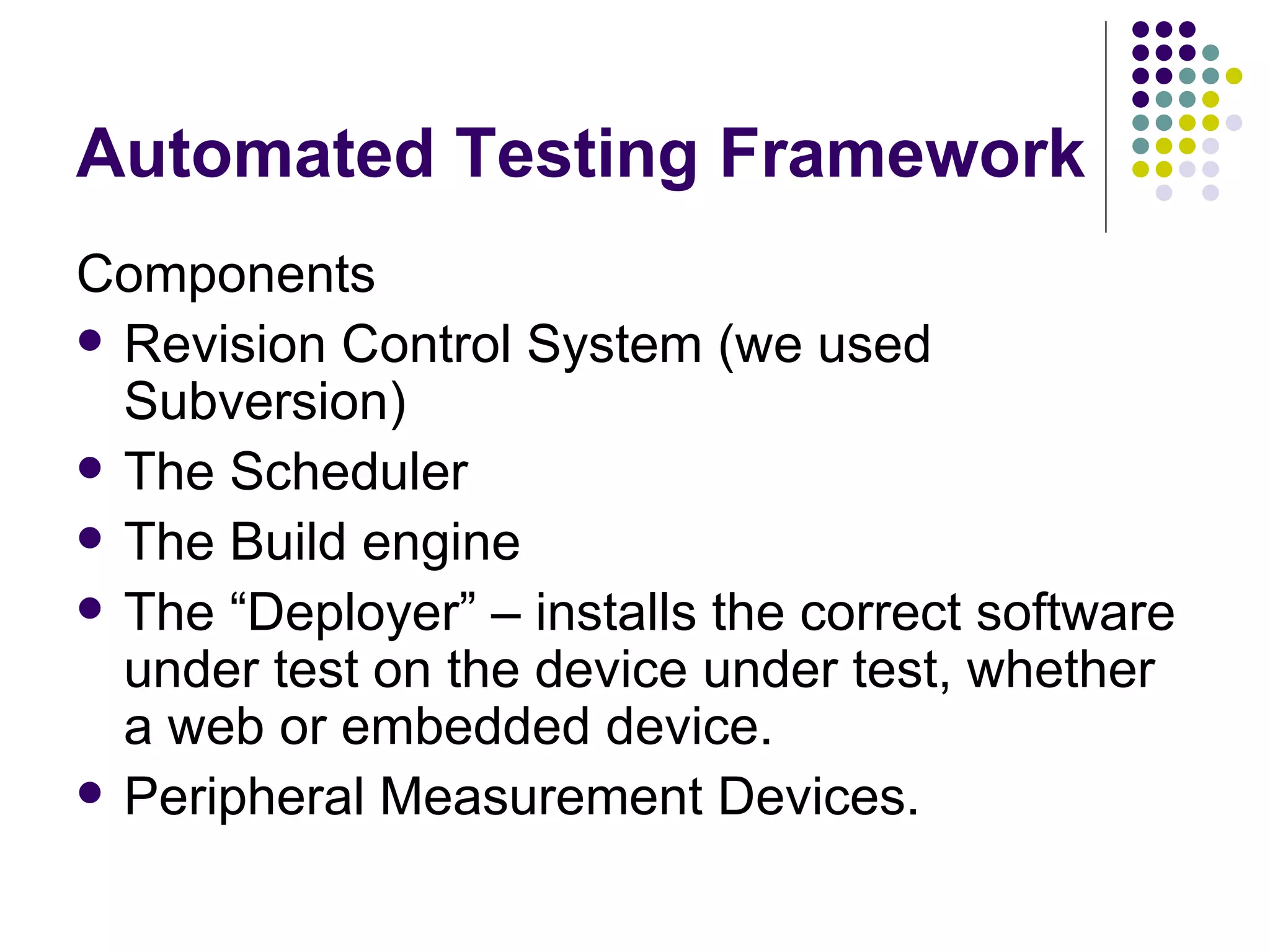 Automated Testing Framework

Components

- Revision Control System (we used Subversion)
- The Scheduler
- The Build engine
- The “Deployer” – installs the correct software under test on the device under test, whether a web or embedded device.
- Peripheral Measurement Devices.